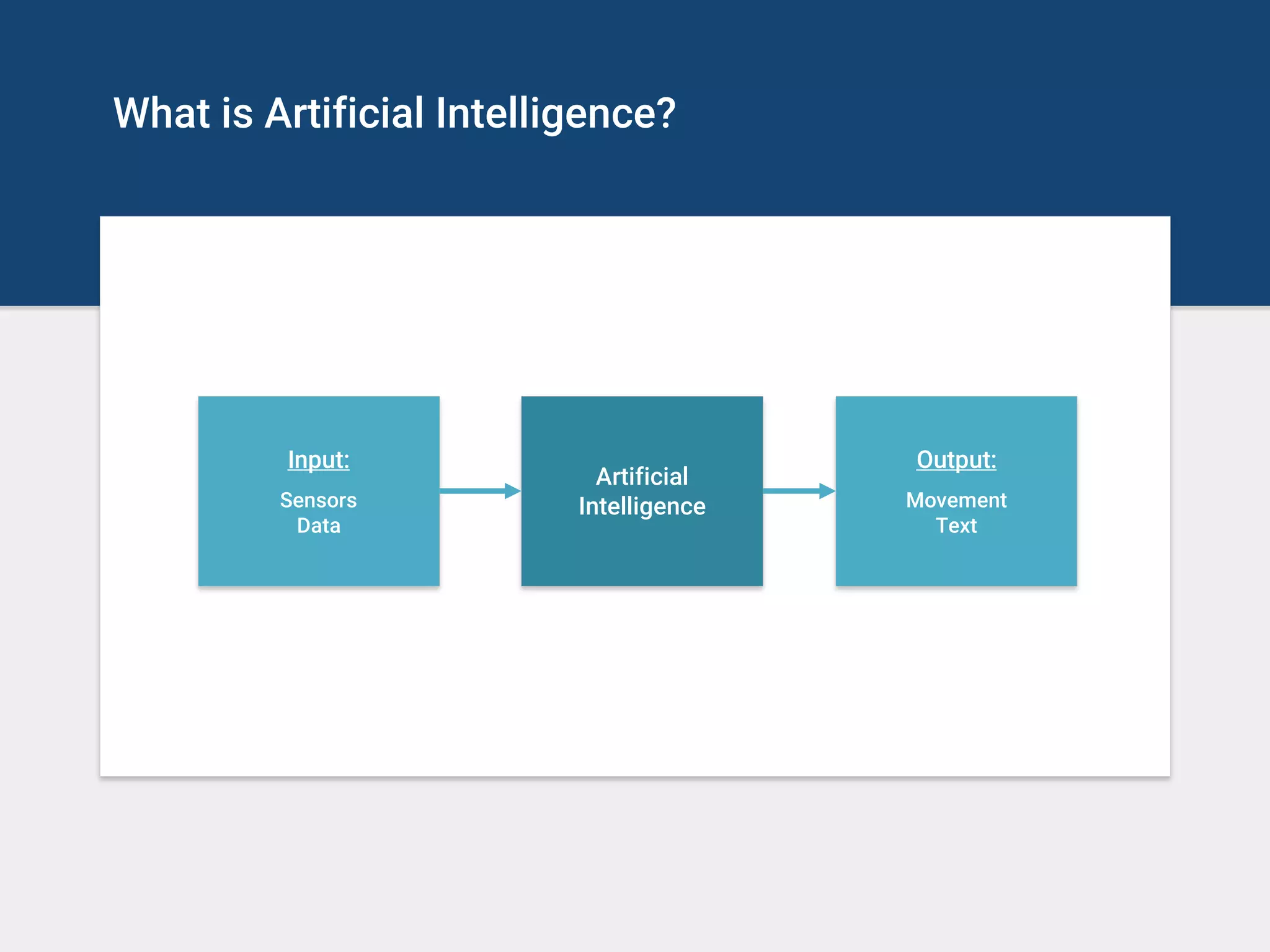 What is Artificial Intelligence?

Input:
Sensors
Data

Artificial
Intelligence

Output:
Movement
Text